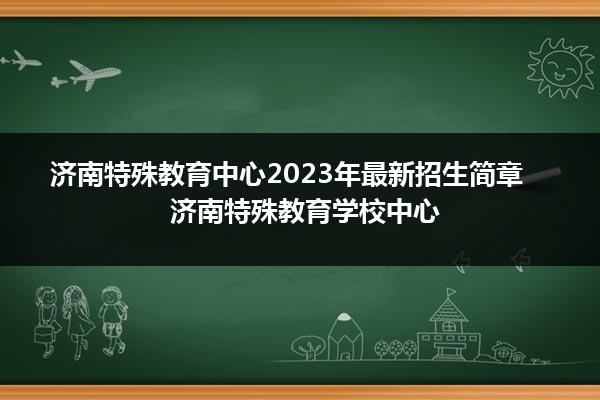 济南特殊教育中心2023年最新招生简章
济南特殊教育学校中心